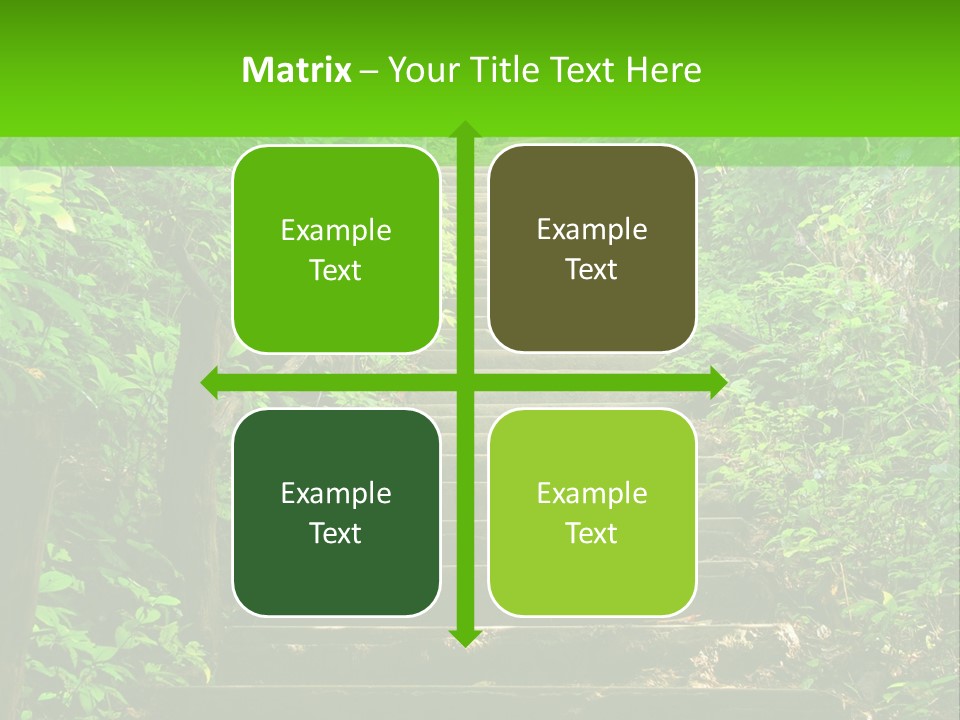 Matrix – Your Title Text Here

Example Text

Example Text

Example Text

Example Text